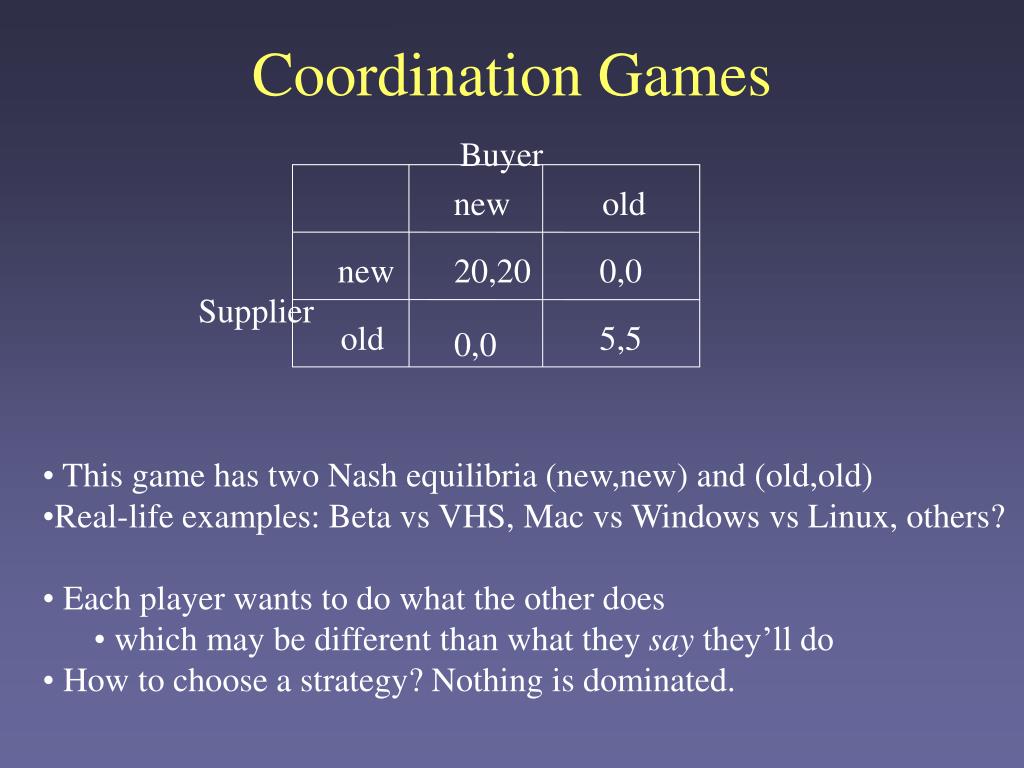 Coordination Games

Buyer

Supplier

| | new | old |
|---|---|---|
| new | 20,20 | 0,0 |
| old | 0,0 | 5,5 |

• This game has two Nash equilibria (new,new) and (old,old)
•Real-life examples: Beta vs VHS, Mac vs Windows vs Linux, others?

• Each player wants to do what the other does
• which may be different than what they say they'll do
• How to choose a strategy? Nothing is dominated.